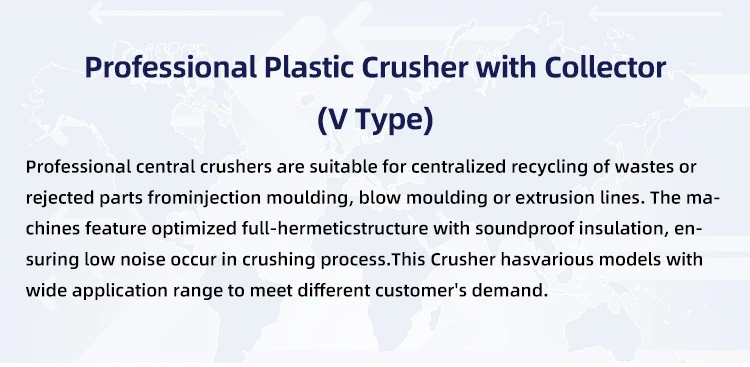 Professional Plastic Crusher with Collector
(V Type)

Professional central crushers are suitable for centralized recycling of wastes or rejected parts frominjection moulding, blow moulding or extrusion lines. The machines feature optimized full-hermeticstructure with soundproof insulation, ensuring low noise occur in crushing process.This Crusher hasvarious models with wide application range to meet different customer's demand.